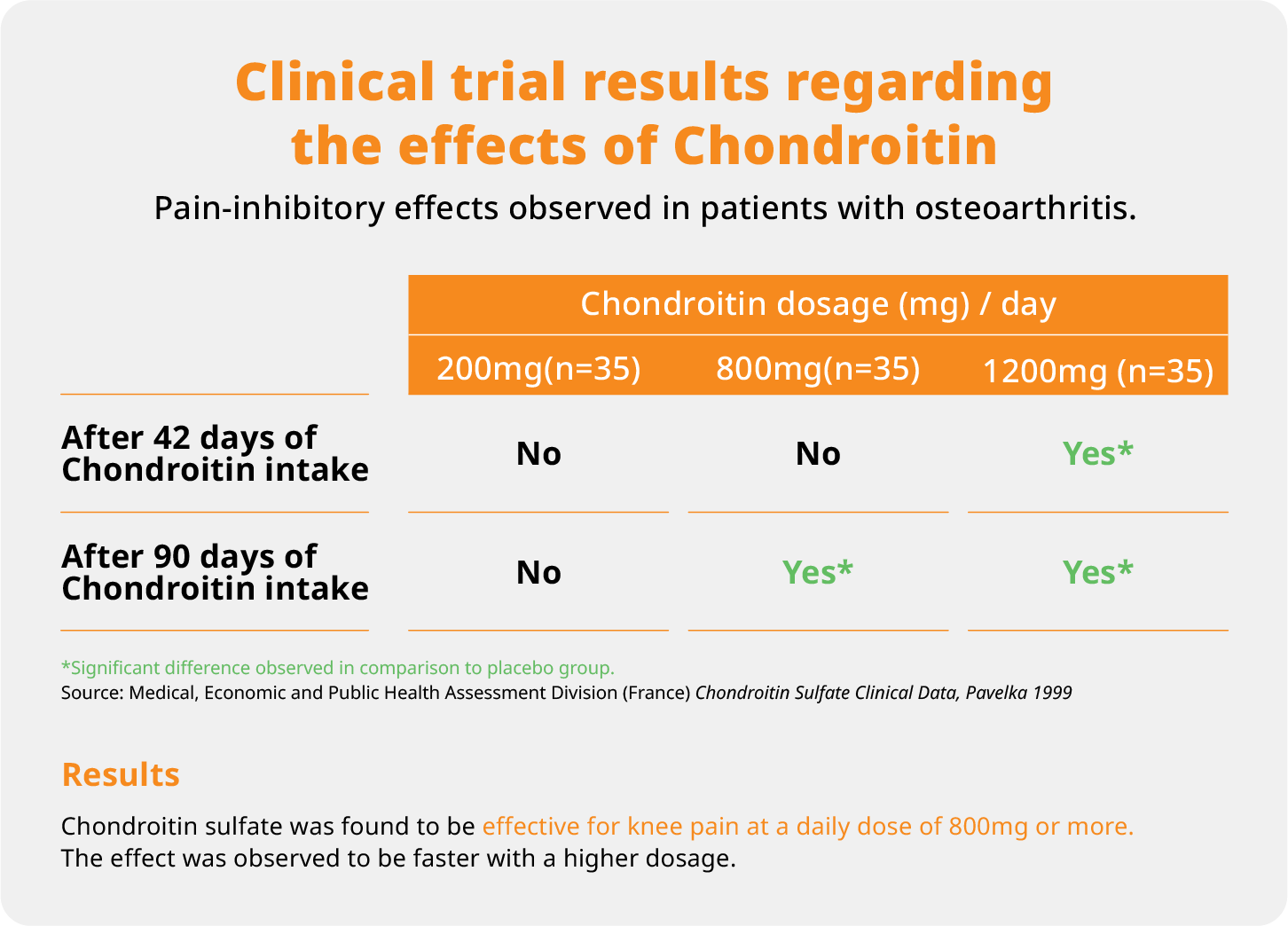 Clinical trial results regarding the effects of Chondroitin

Pain-inhibitory effects observed in patients with osteoarthritis.

| | Chondroitin dosage (mg) / day | | |
|---|---|---|---|
| | 200mg(n=35) | 800mg(n=35) | 1200mg (n=35) |
| After 42 days of Chondroitin intake | No | No | Yes* |
| After 90 days of Chondroitin intake | No | Yes* | Yes* |

*Significant difference observed in comparison to placebo group.
Source: Medical, Economic and Public Health Assessment Division (France) Chondroitin Sulfate Clinical Data, Pavelka 1999

Results

Chondroitin sulfate was found to be effective for knee pain at a daily dose of 800mg or more. The effect was observed to be faster with a higher dosage.